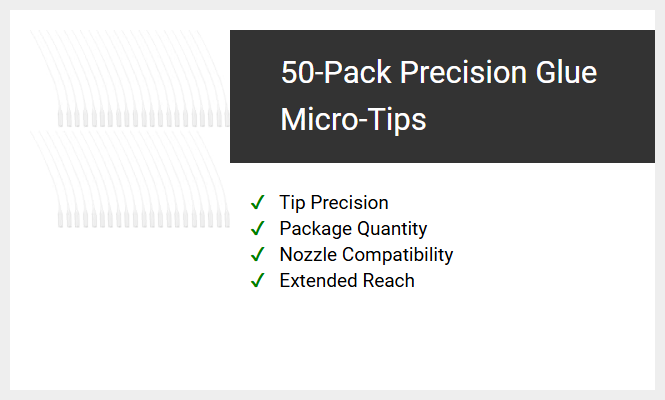 50-Pack Precision Glue Micro-Tips

✓ Tip Precision
✓ Package Quantity
✓ Nozzle Compatibility
✓ Extended Reach